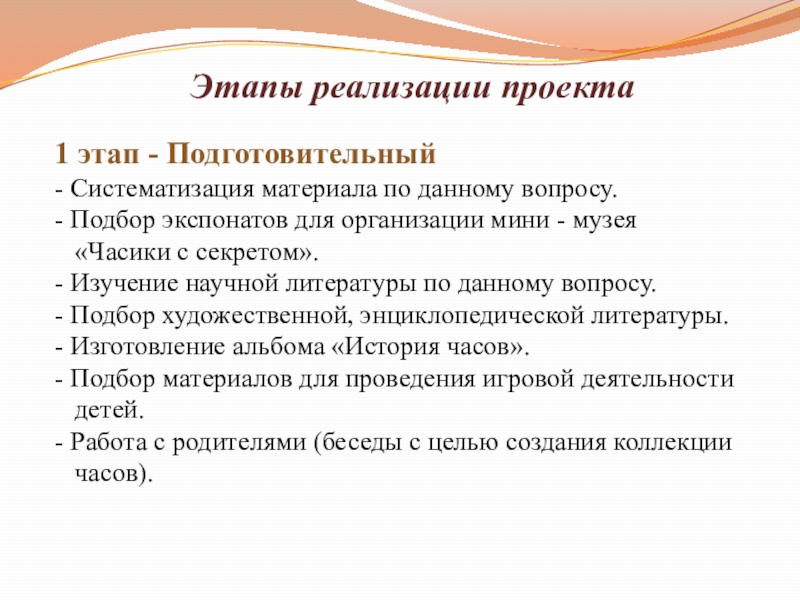 Этапы реализации проекта

1 этап - Подготовительный
- Систематизация материала по данному вопросу.
- Подбор экспонатов для организации мини - музея «Часики с секретом».
- Изучение научной литературы по данному вопросу.
- Подбор художественной, энциклопедической литературы.
- Изготовление альбома «История часов».
- Подбор материалов для проведения игровой деятельности детей.
- Работа с родителями (беседы с целью создания коллекции часов).